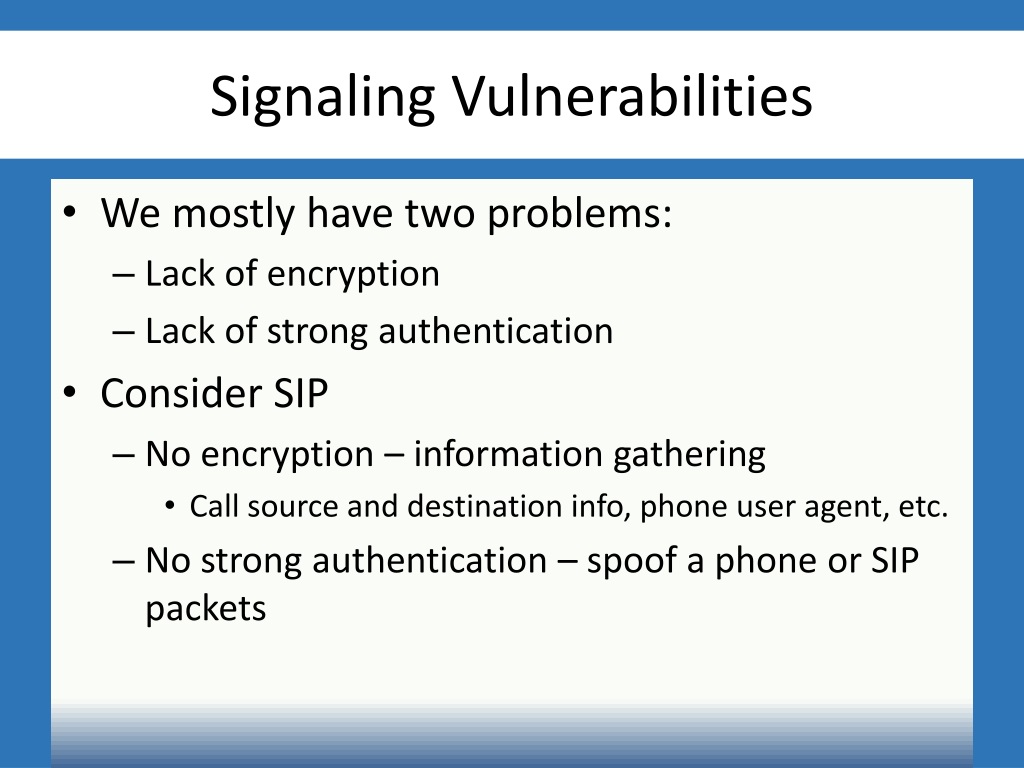 Signaling Vulnerabilities

• We mostly have two problems:
  – Lack of encryption
  – Lack of strong authentication
• Consider SIP
  – No encryption – information gathering
    • Call source and destination info, phone user agent, etc.
  – No strong authentication – spoof a phone or SIP packets